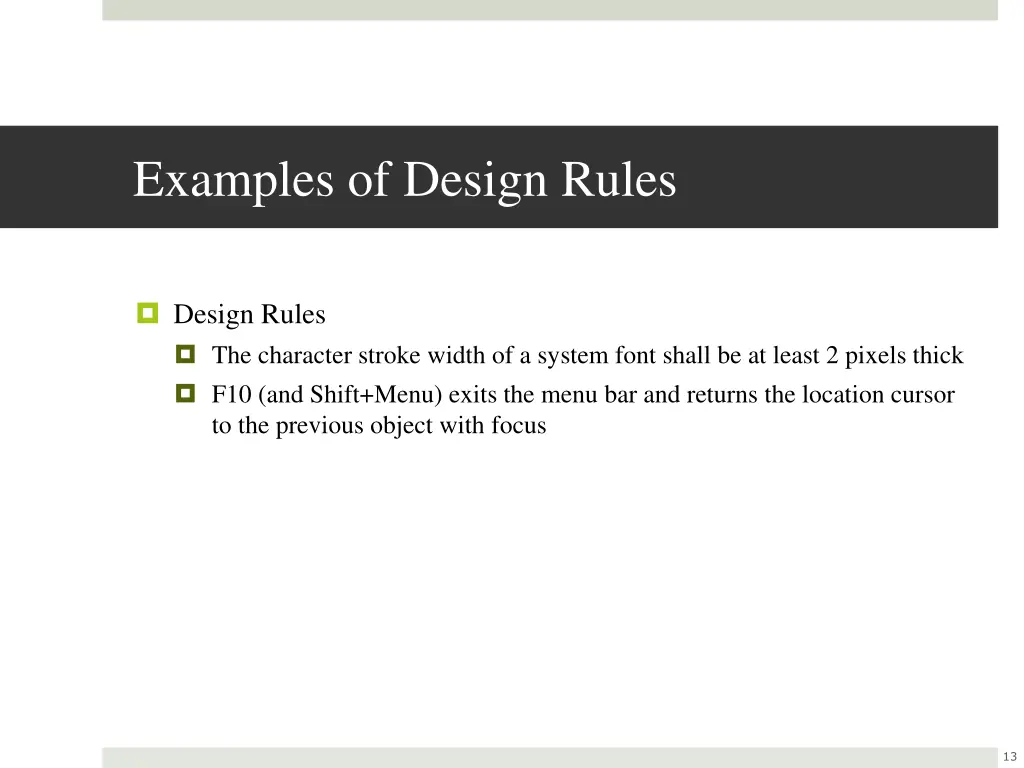 Examples of Design Rules

Design Rules

The character stroke width of a system font shall be at least 2 pixels thick

F10 (and Shift+Menu) exits the menu bar and returns the location cursor to the previous object with focus

13